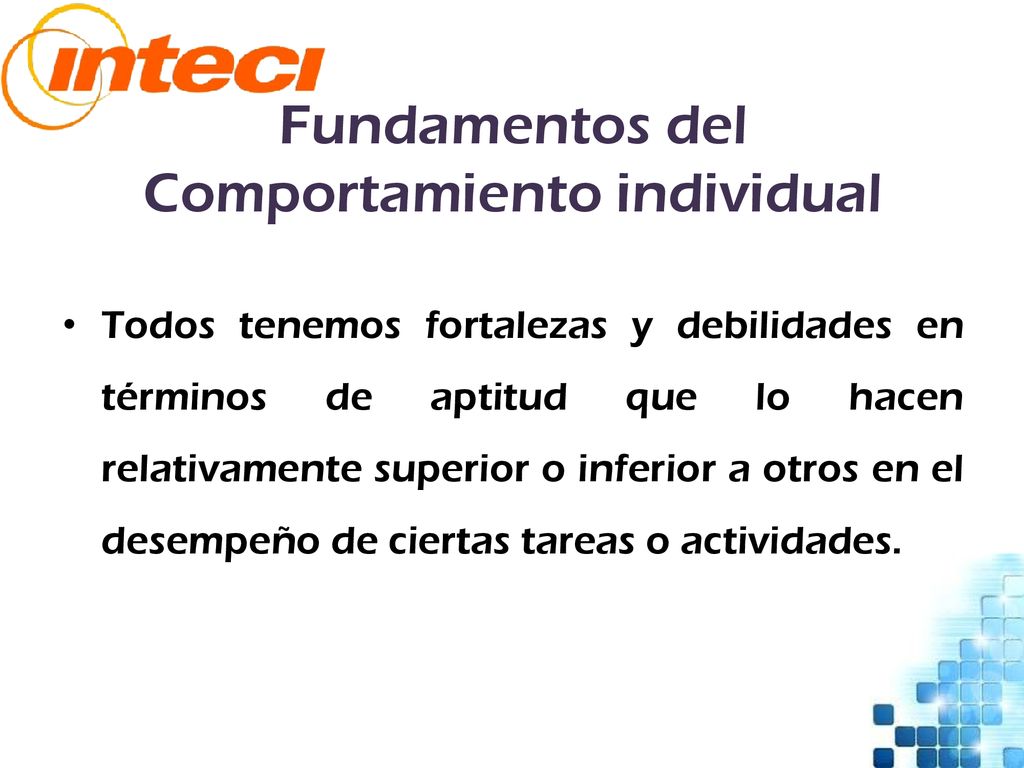 inteci

Fundamentos del Comportamiento individual

• Todos tenemos fortalezas y debilidades en términos de aptitud que lo hacen relativamente superior o inferior a otros en el desempeño de ciertas tareas o actividades.